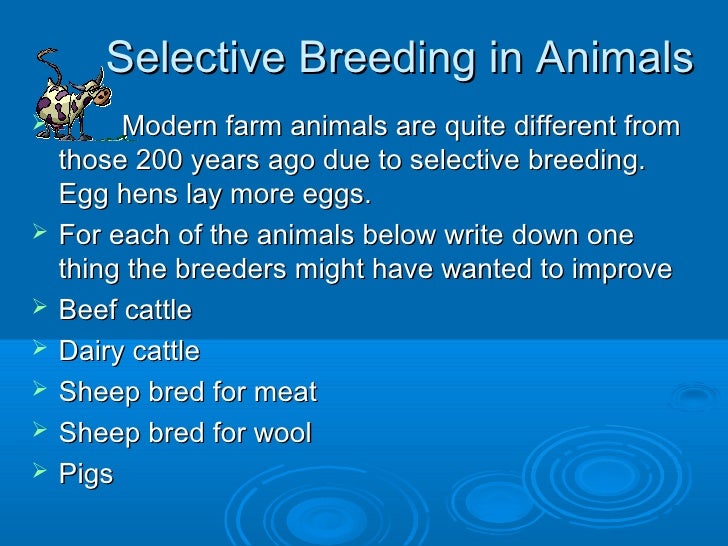 Selective Breeding in Animals

Modern farm animals are quite different from those 200 years ago due to selective breeding. Egg hens lay more eggs.

For each of the animals below write down one thing the breeders might have wanted to improve

Beef cattle

Dairy cattle

Sheep bred for meat

Sheep bred for wool

Pigs